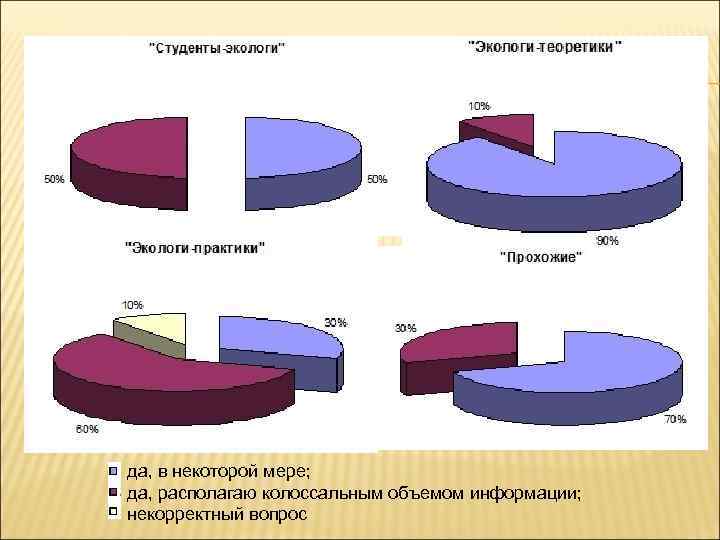 "Студенты-экологи"

50%

50%

"Экологи-теоретики"

10%

90%

"Экологи-практики"

10%

30%

60%

"Прохожие"

30%

70%

да, в некоторой мере;
да, располагаю колоссальным объемом информации;
некорректный вопрос